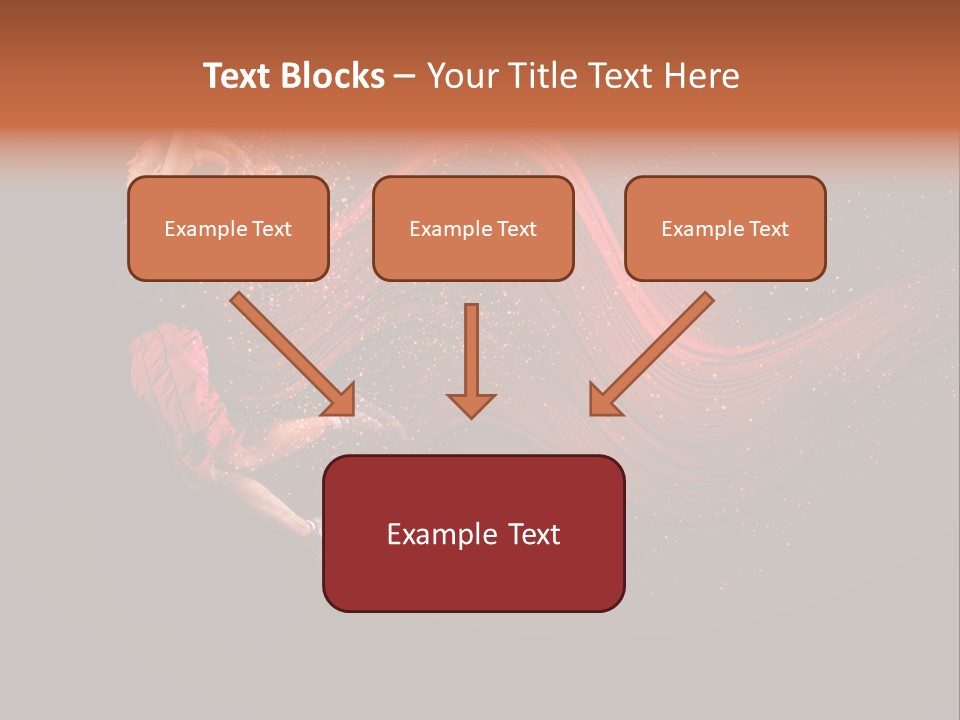 Text Blocks – Your Title Text Here

Example Text

Example Text

Example Text

Example Text